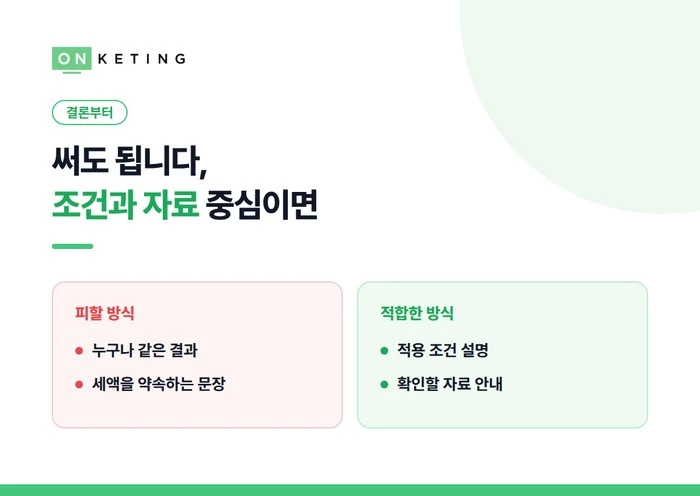 ONKETING

결론부터

써도 됩니다,
조건과 자료 중심이면

피할 방식

• 누구나 같은 결과
• 세액을 약속하는 문장

적합한 방식

• 적용 조건 설명
• 확인할 자료 안내